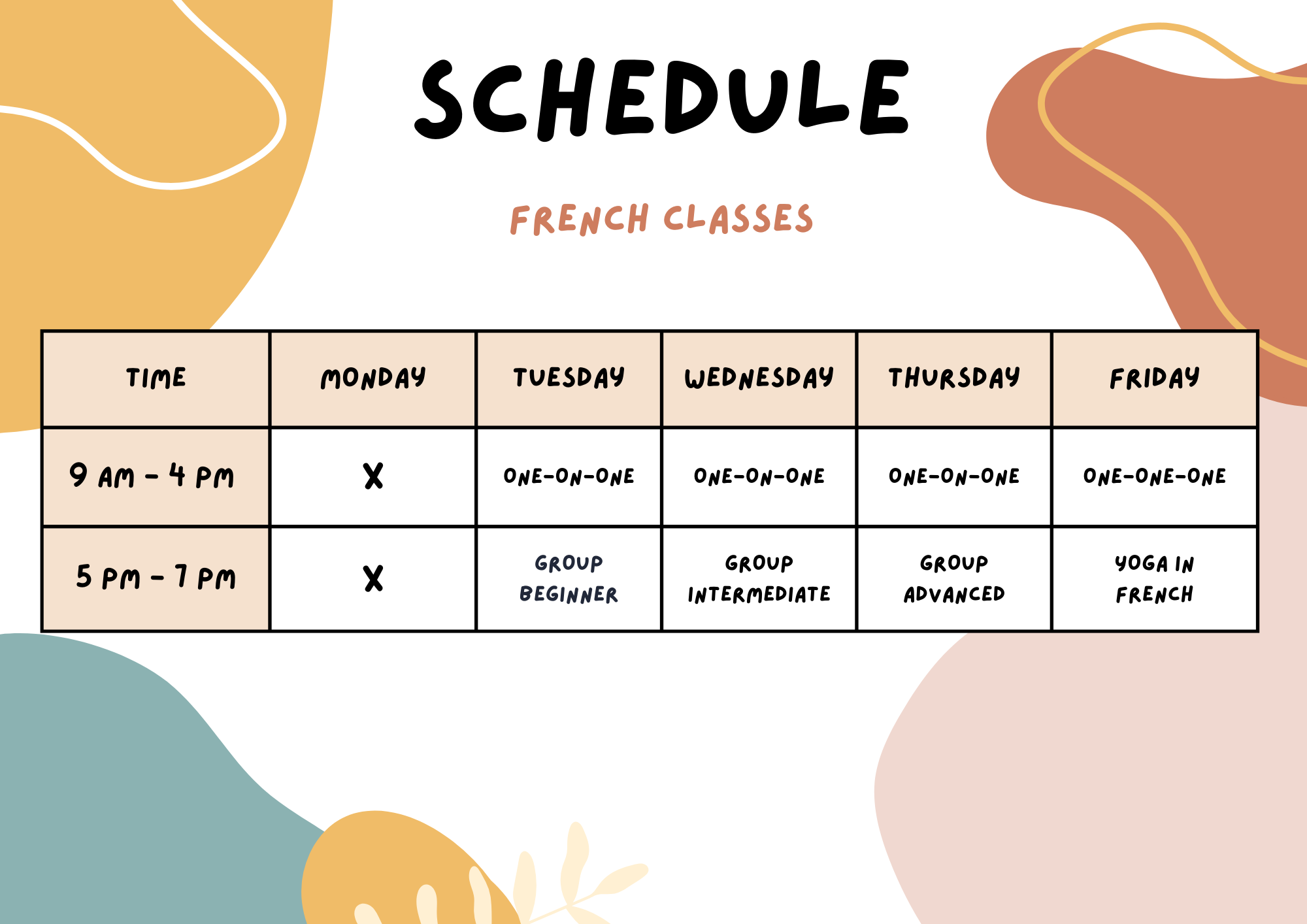 SCHEDULE

FRENCH CLASSES

| TIME | MONDAY | TUESDAY | WEDNESDAY | THURSDAY | FRIDAY |
|---|---|---|---|---|---|
| 9 AM - 4 PM | X | ONE-ON-ONE | ONE-ON-ONE | ONE-ON-ONE | ONE-ONE-ONE |
| 5 PM - 7 PM | X | GROUP BEGINNER | GROUP INTERMEDIATE | GROUP ADVANCED | YOGA IN FRENCH |